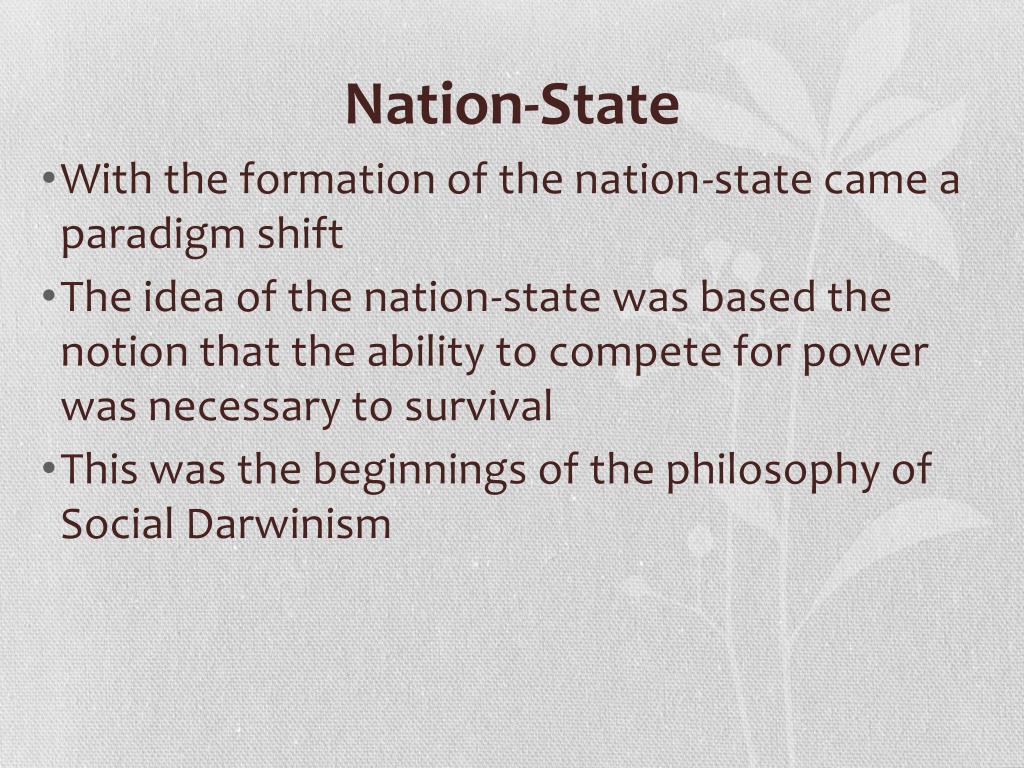 Nation-State

• With the formation of the nation-state came a paradigm shift
• The idea of the nation-state was based the notion that the ability to compete for power was necessary to survival
• This was the beginnings of the philosophy of Social Darwinism